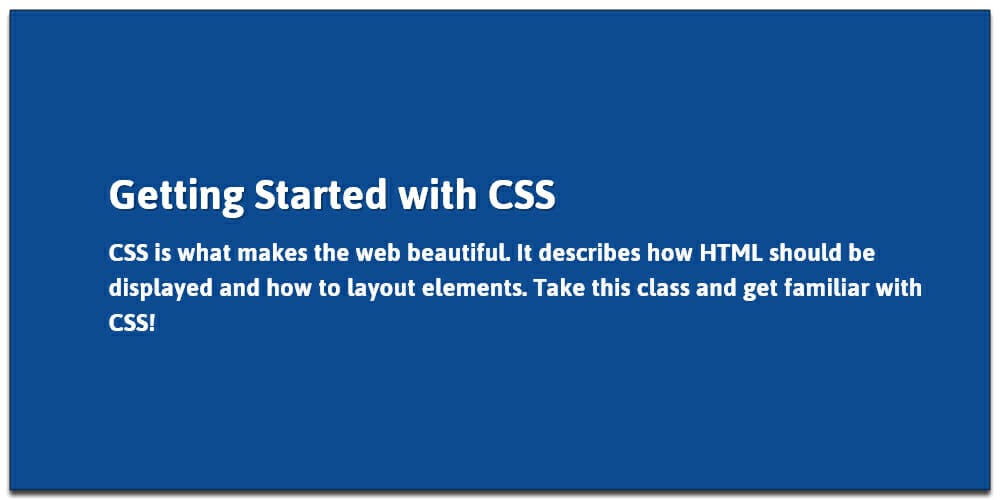 Getting Started with CSS

CSS is what makes the web beautiful. It describes how HTML should be displayed and how to layout elements. Take this class and get familiar with CSS!